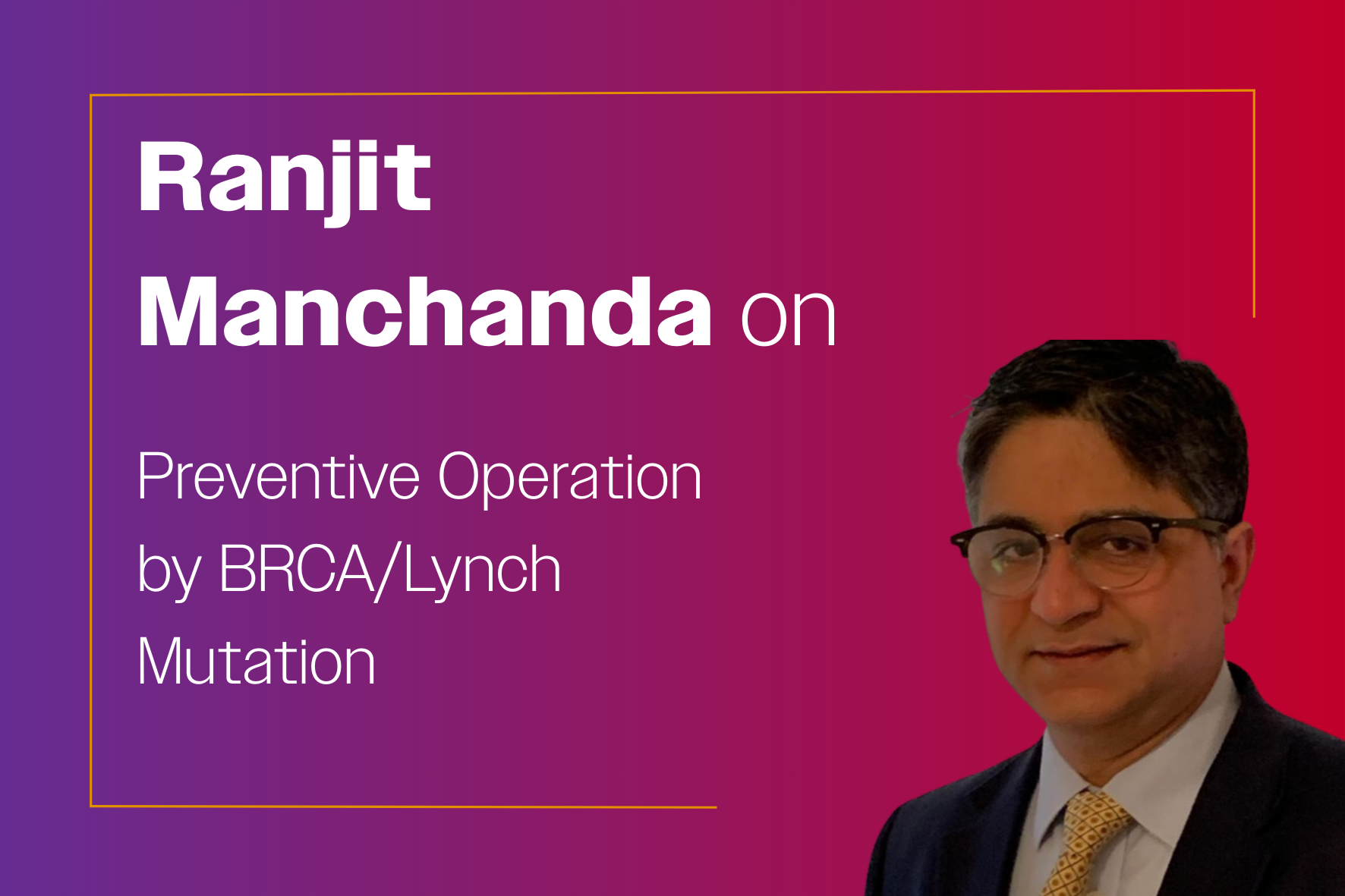 Ranjit Manchanda on

Preventive Operation by BRCA/Lynch Mutation